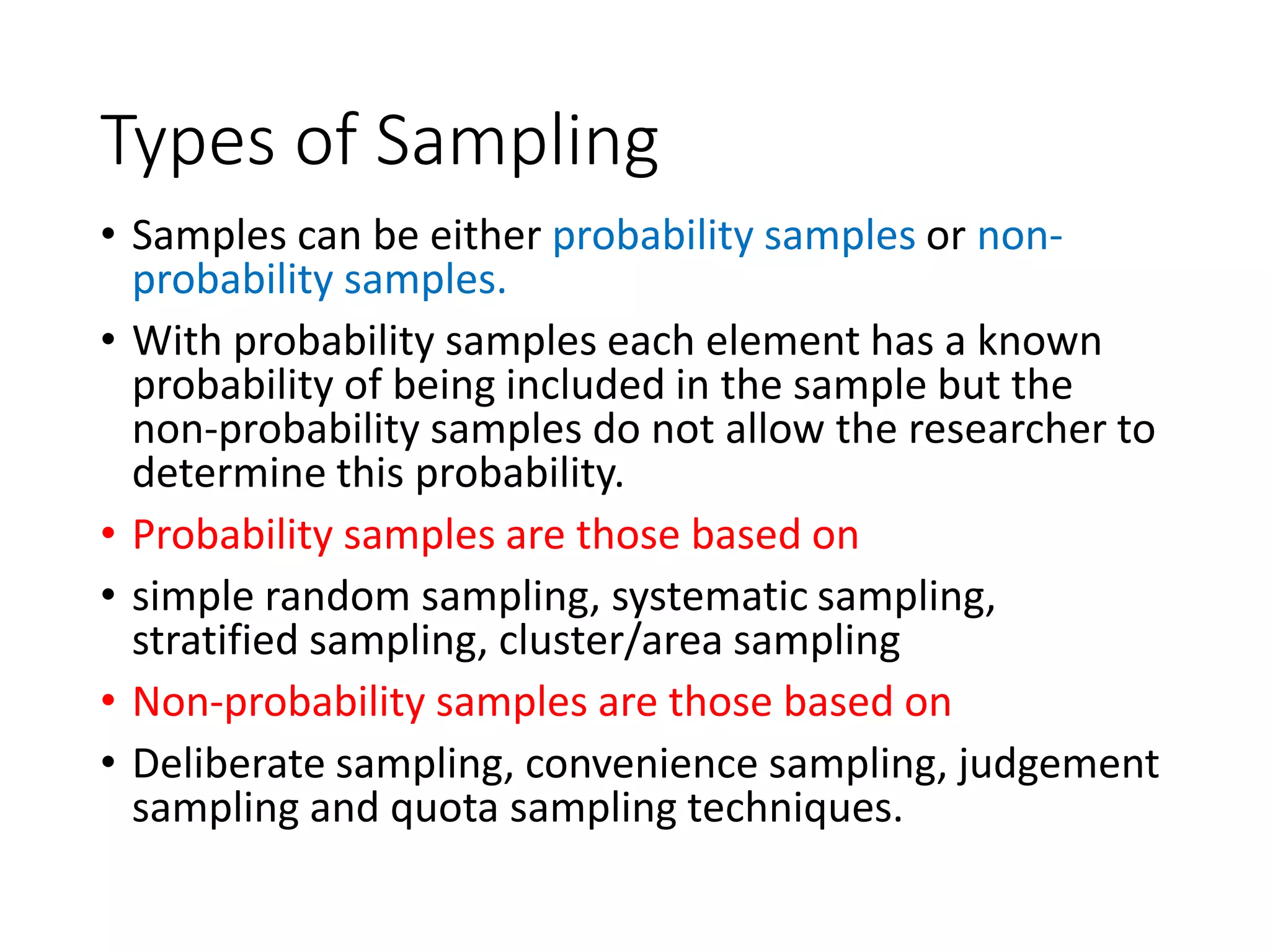 Types of Sampling

• Samples can be either probability samples or non-probability samples.

• With probability samples each element has a known probability of being included in the sample but the non-probability samples do not allow the researcher to determine this probability.

• Probability samples are those based on

• simple random sampling, systematic sampling, stratified sampling, cluster/area sampling

• Non-probability samples are those based on

• Deliberate sampling, convenience sampling, judgement sampling and quota sampling techniques.